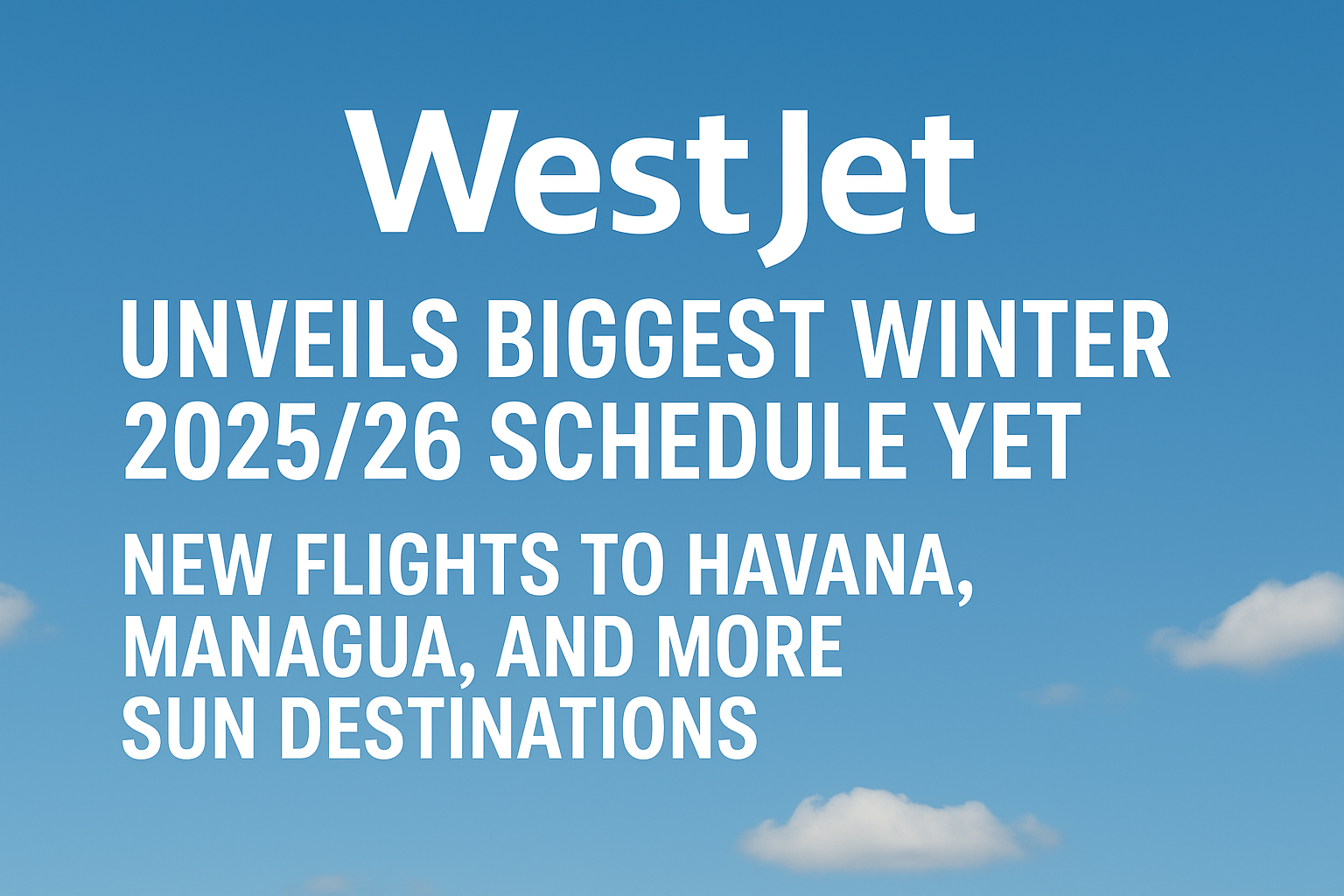 WestJet

UNVEILS BIGGEST WINTER 2025/26 SCHEDULE YET

NEW FLIGHTS TO HAVANA, MANAGUA, AND MORE SUN DESTINATIONS